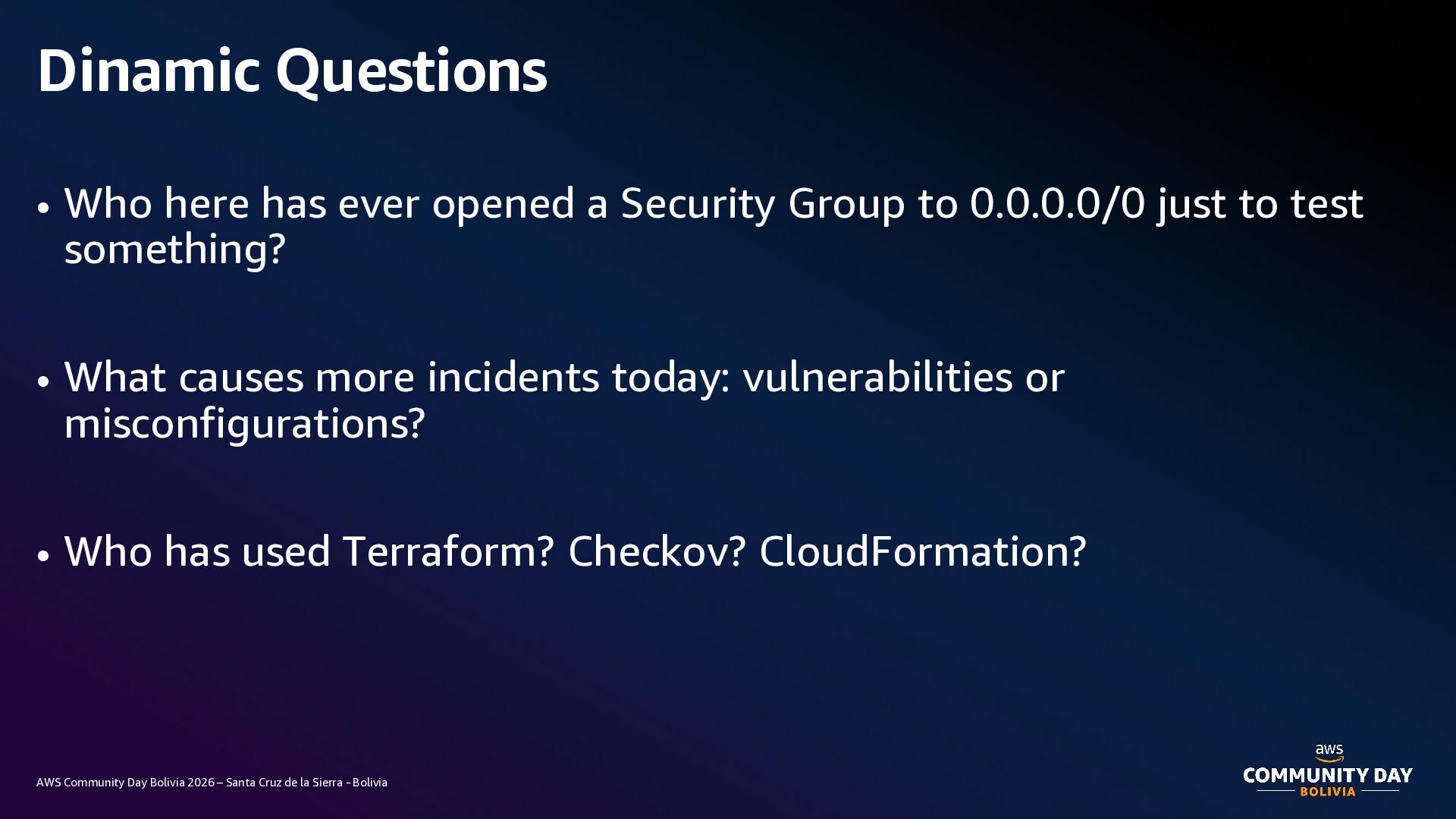 Dinamic Questions

• Who here has ever opened a Security Group to 0.0.0.0/0 just to test something?

• What causes more incidents today: vulnerabilities or misconfigurations?

• Who has used Terraform? Checkov? CloudFormation?

AWS Community Day Bolivia 2026 – Santa Cruz de la Sierra - Bolivia

aws
COMMUNITY DAY
BOLIVIA